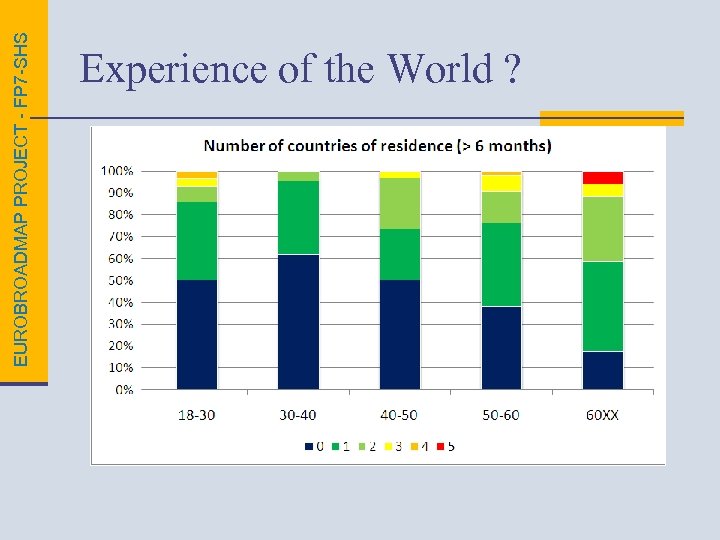 EUROBROADMAP PROJECT - FP7-SHS

Experience of the World ?

Number of countries of residence (> 6 months)

100%
90%
80%
70%
60%
50%
40%
30%
20%
10%
0%

18-30
30-40
40-50
50-60
60XX

0 1 2 3 4 5